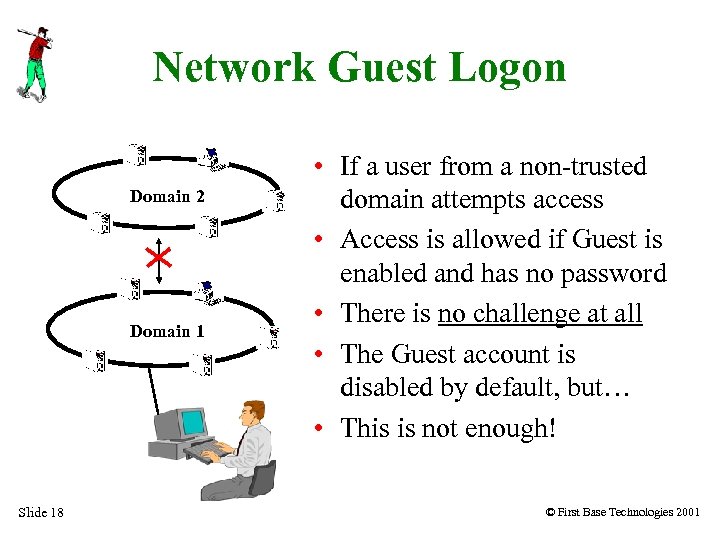 Network Guest Logon

Domain 2

Domain 1

• If a user from a non-trusted domain attempts access
• Access is allowed if Guest is enabled and has no password
• There is no challenge at all
• The Guest account is disabled by default, but…
• This is not enough!

Slide 18

© First Base Technologies 2001